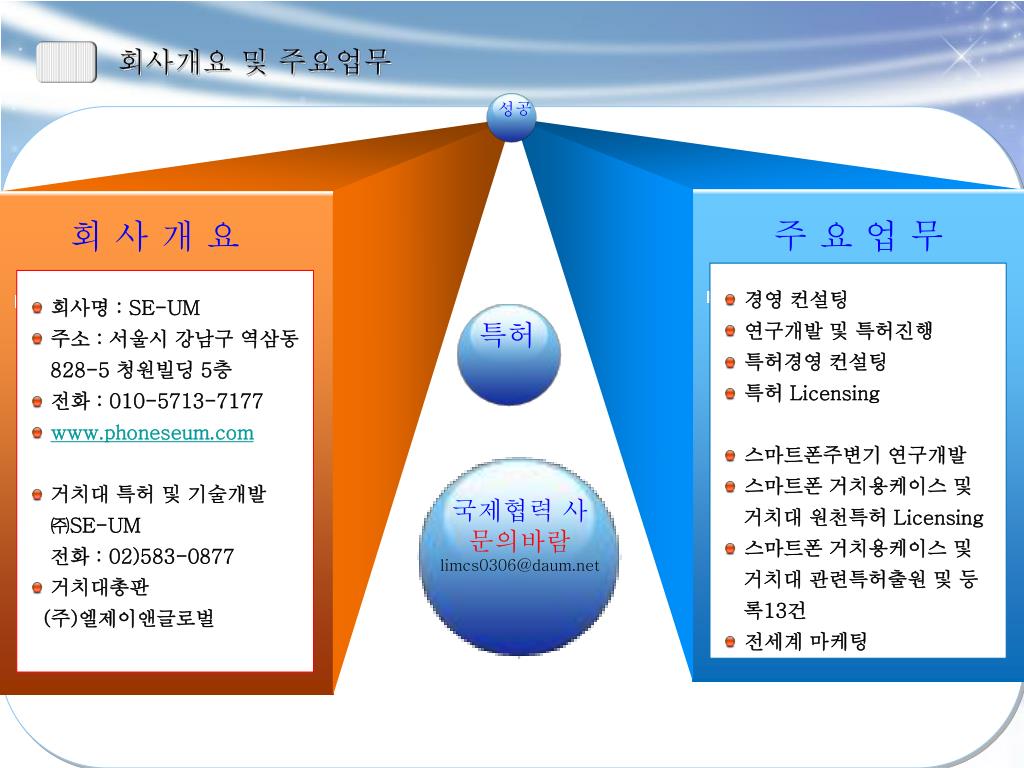 회사개요 및 주요업무

성공

회 사 개 요

회사명 : SE-UM
주소 : 서울시 강남구 역삼동 828-5 청원빌딩 5층
전화 : 010-5713-7177
www.phoneseum.com

거치대 특허 및 기술개발
㈜SE-UM
전화 : 02)583-0877
거치대총판
(주)엘제이앤글로벌

특허

국제협력 사
문의바람
limcs0306@daum.net

주 요 업 무

경영 컨설팅
연구개발 및 특허진행
특허경영 컨설팅
특허 Licensing

스마트폰주변기 연구개발
스마트폰 거치용케이스 및 거치대 원천특허 Licensing
스마트폰 거치용케이스 및 거치대 관련특허출원 및 등록13건
전세계 마케팅